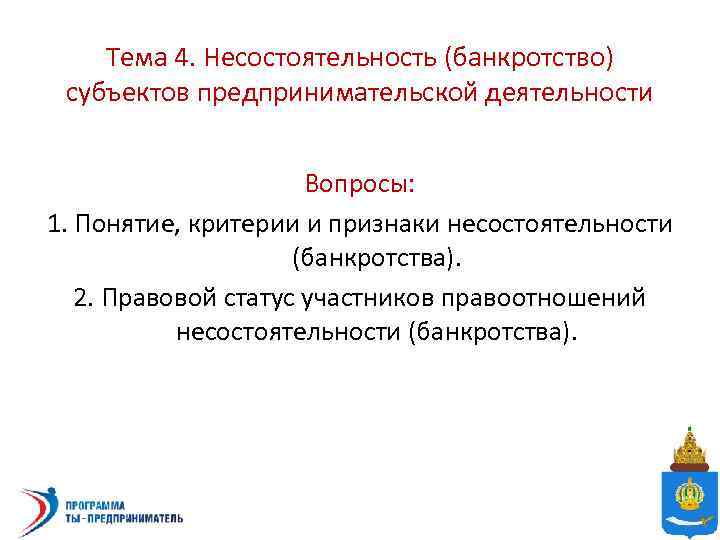 Тема 4. Несостоятельность (банкротство) субъектов предпринимательской деятельности

Вопросы:
1. Понятие, критерии и признаки несостоятельности (банкротства).
2. Правовой статус участников правоотношений несостоятельности (банкротства).

ПРОГРАММА
ТЫ - ПРЕДПРИНИМАТЕЛЬ